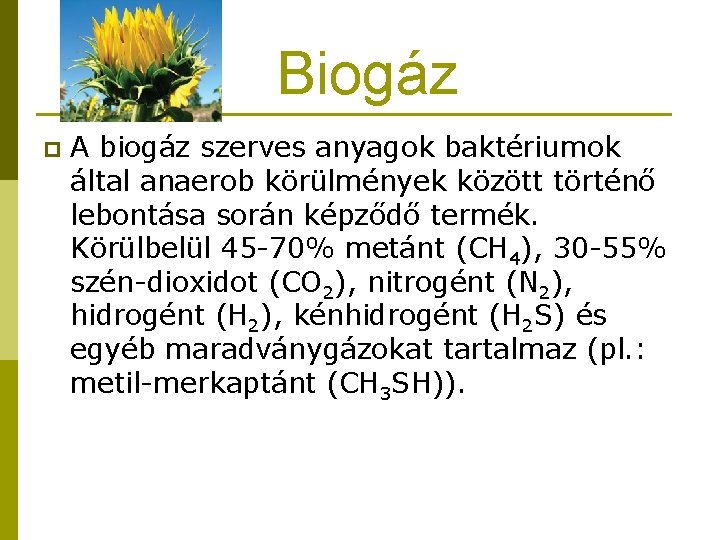 Biogáz

A biogáz szerves anyagok baktériumok által anaerob körülmények között történő lebontása során képződő termék. Körülbelül 45-70% metánt ($CH_4$), 30-55% szén-dioxidot ($CO_2$), nitrogént ($N_2$), hidrogént ($H_2$), kénhidrogént ($H_2S$) és egyéb maradványgázokat tartalmaz (pl.: metil-merkaptánt ($CH_3SH$)).